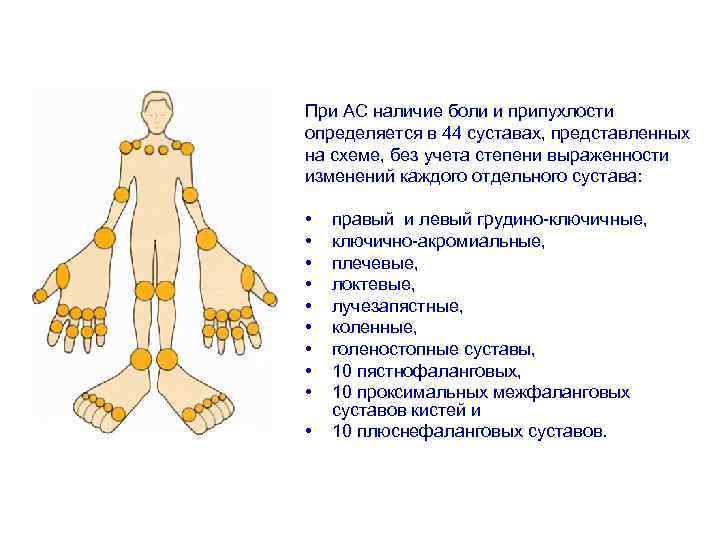 При АС наличие боли и припухлости определяется в 44 суставах, представленных на схеме, без учета степени выраженности изменений каждого отдельного сустава:

• правый и левый грудино-ключичные,
• ключично-акромиальные,
• плечевые,
• локтевые,
• лучезапястные,
• коленные,
• голеностопные суставы,
• 10 пястнофаланговых,
• 10 проксимальных межфаланговых суставов кистей и
• 10 плюснефаланговых суставов.